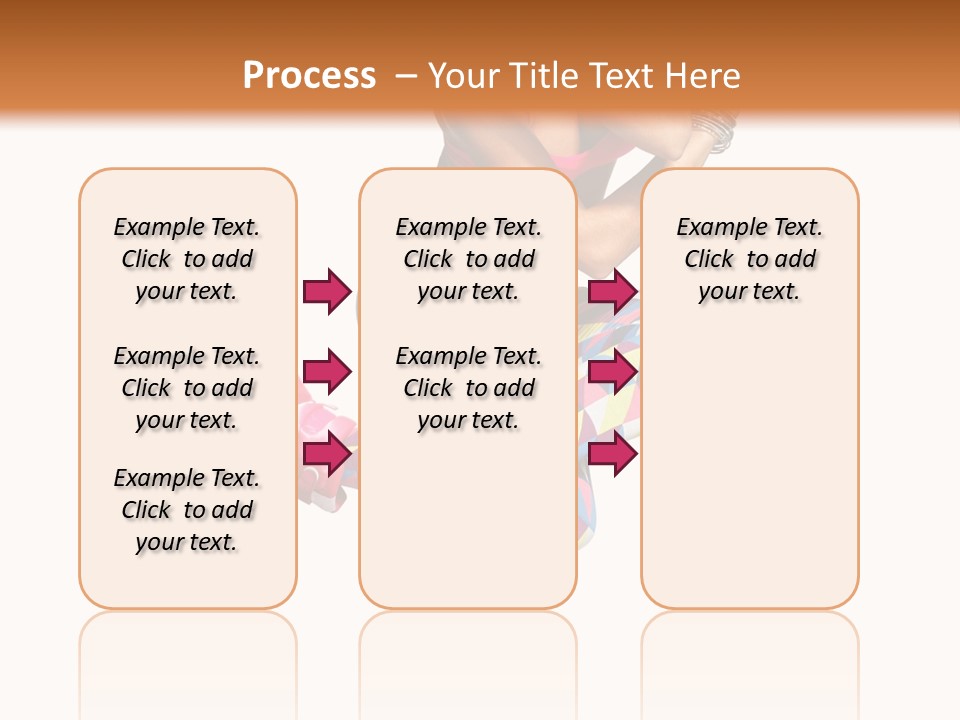 Process – Your Title Text Here

Example Text. Click to add your text.

Example Text. Click to add your text.

Example Text. Click to add your text.

Example Text. Click to add your text.

Example Text. Click to add your text.

Example Text. Click to add your text.